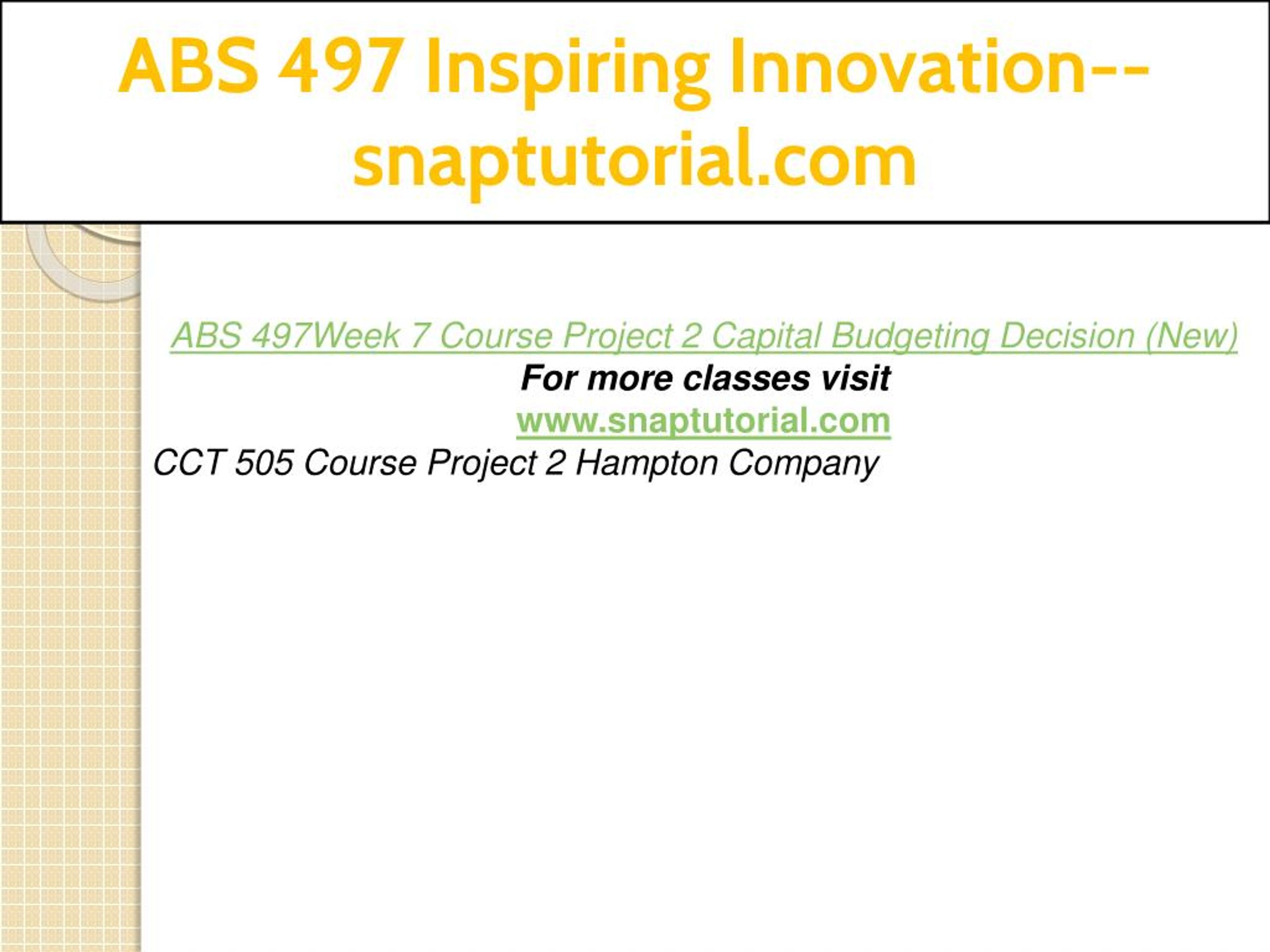 ABS 497 Inspiring Innovation--snaptutorial.com

ABS 497Week 7 Course Project 2 Capital Budgeting Decision (New)

For more classes visit

www.snaptutorial.com

CCT 505 Course Project 2 Hampton Company